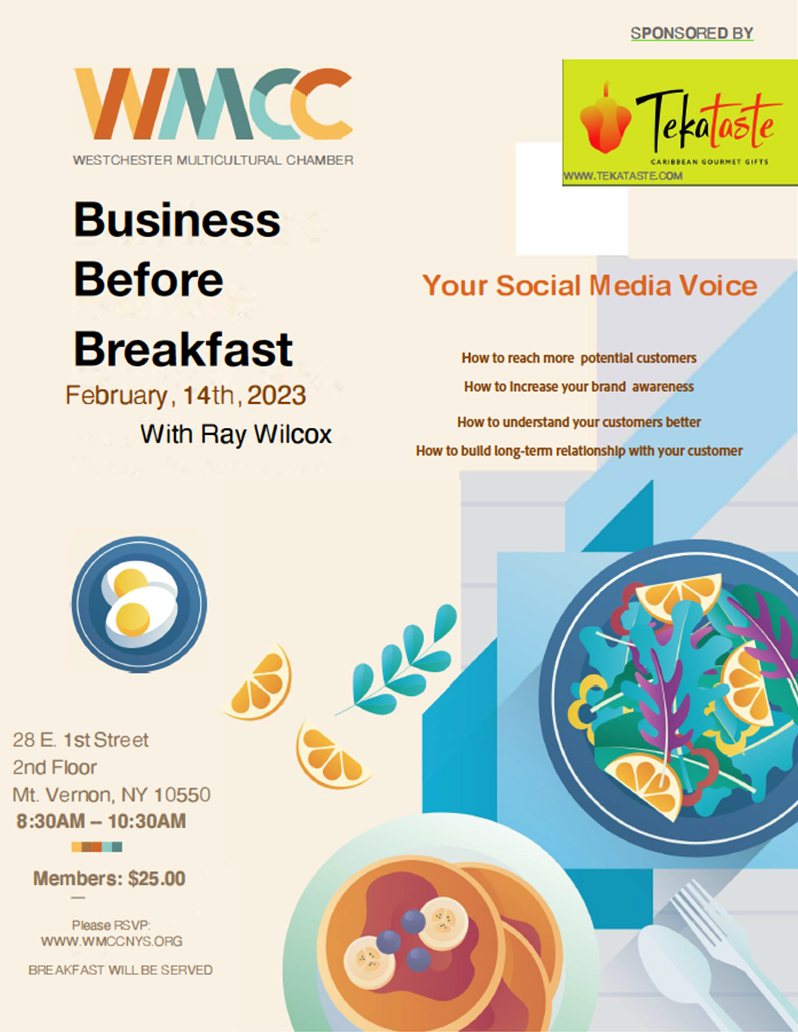 SPONSORED BY

WMCC
WESTCHESTER MULTICULTURAL CHAMBER

Tekataste
CARIBBEAN GOURMET GIFTS
WWW.TEKATASTE.COM

Business Before Breakfast

February, 14th, 2023

With Ray Wilcox

Your Social Media Voice

How to reach more potential customers

How to increase your brand awareness

How to understand your customers better

How to build long-term relationship with your customer

28 E. 1st Street
2nd Floor
Mt. Vernon, NY 10550
8:30AM – 10:30AM

Members: $25.00

Please RSVP:
WWW.WMCCNYS.ORG

BREAKFAST WILL BE SERVED